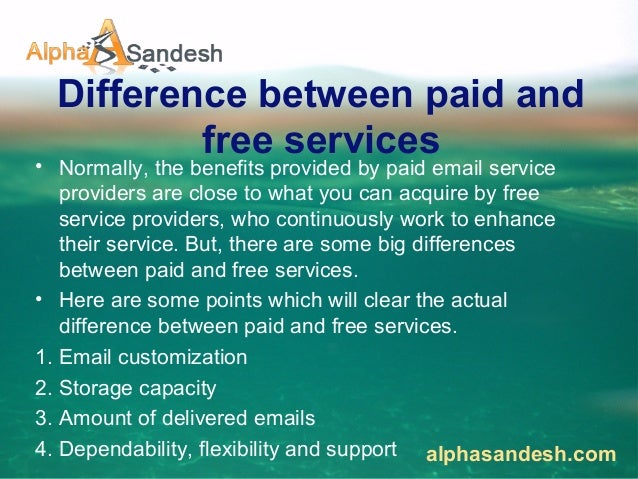 Alpha Sandesh

Difference between paid and free services

• Normally, the benefits provided by paid email service providers are close to what you can acquire by free service providers, who continuously work to enhance their service. But, there are some big differences between paid and free services.

• Here are some points which will clear the actual difference between paid and free services.

1. Email customization
2. Storage capacity
3. Amount of delivered emails
4. Dependability, flexibility and support

alphasandesh.com